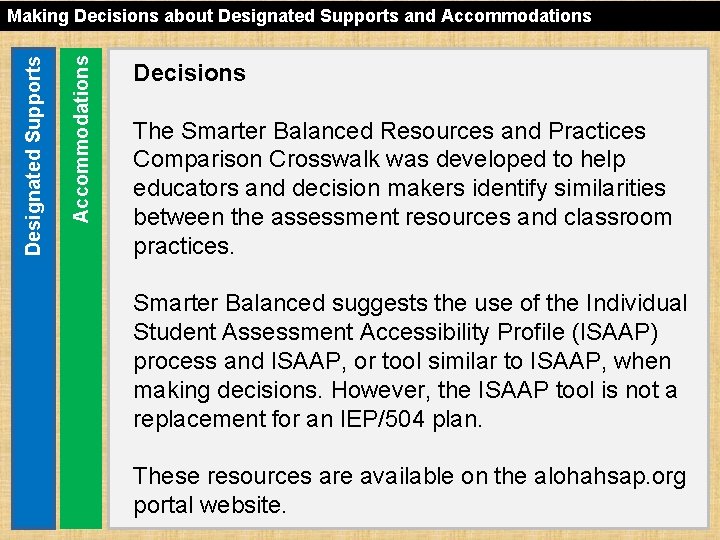 Making Decisions about Designated Supports and Accommodations

Designated Supports

Accommodations

Decisions

The Smarter Balanced Resources and Practices Comparison Crosswalk was developed to help educators and decision makers identify similarities between the assessment resources and classroom practices.

Smarter Balanced suggests the use of the Individual Student Assessment Accessibility Profile (ISAAP) process and ISAAP, or tool similar to ISAAP, when making decisions. However, the ISAAP tool is not a replacement for an IEP/504 plan.

These resources are available on the alohahsap.org portal website.